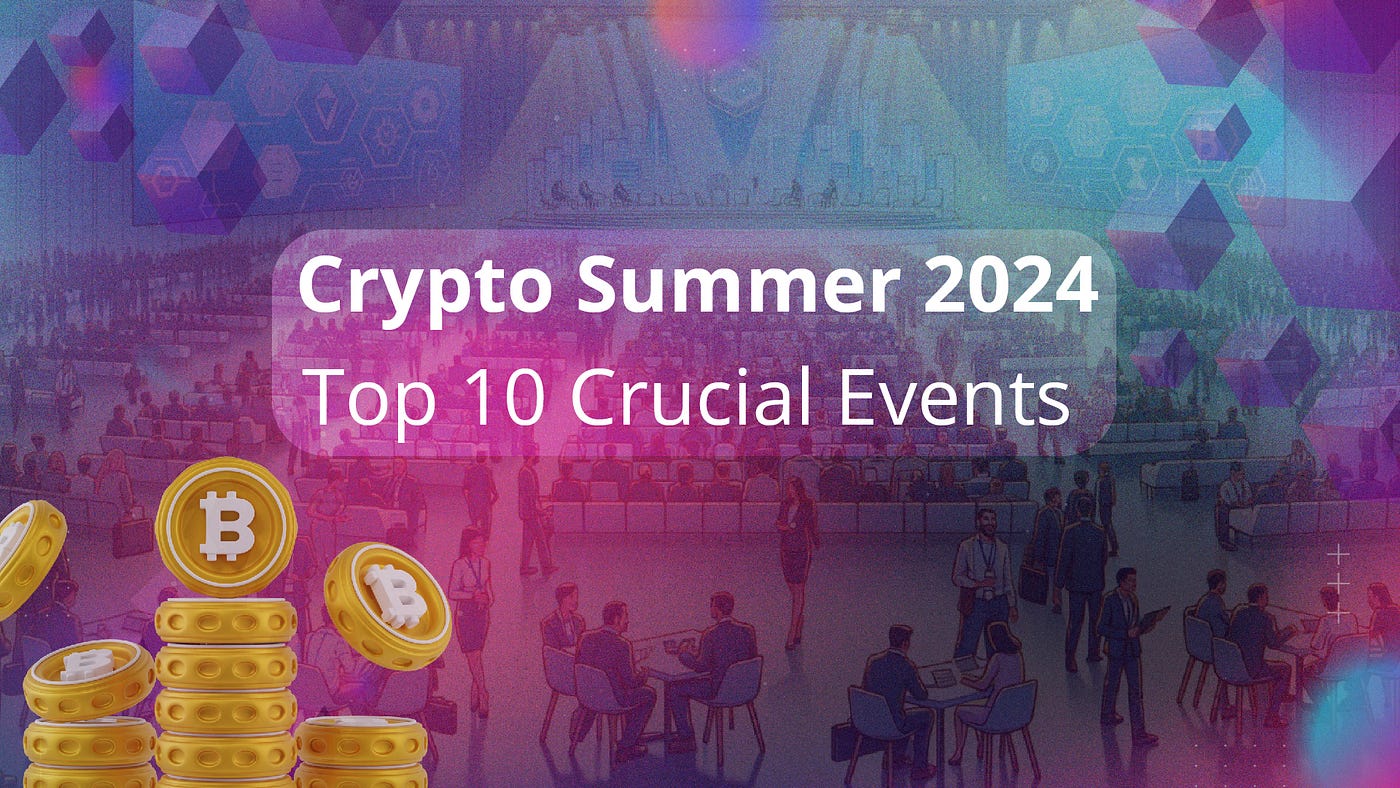 Crypto Summer 2024
Top 10 Crucial Events